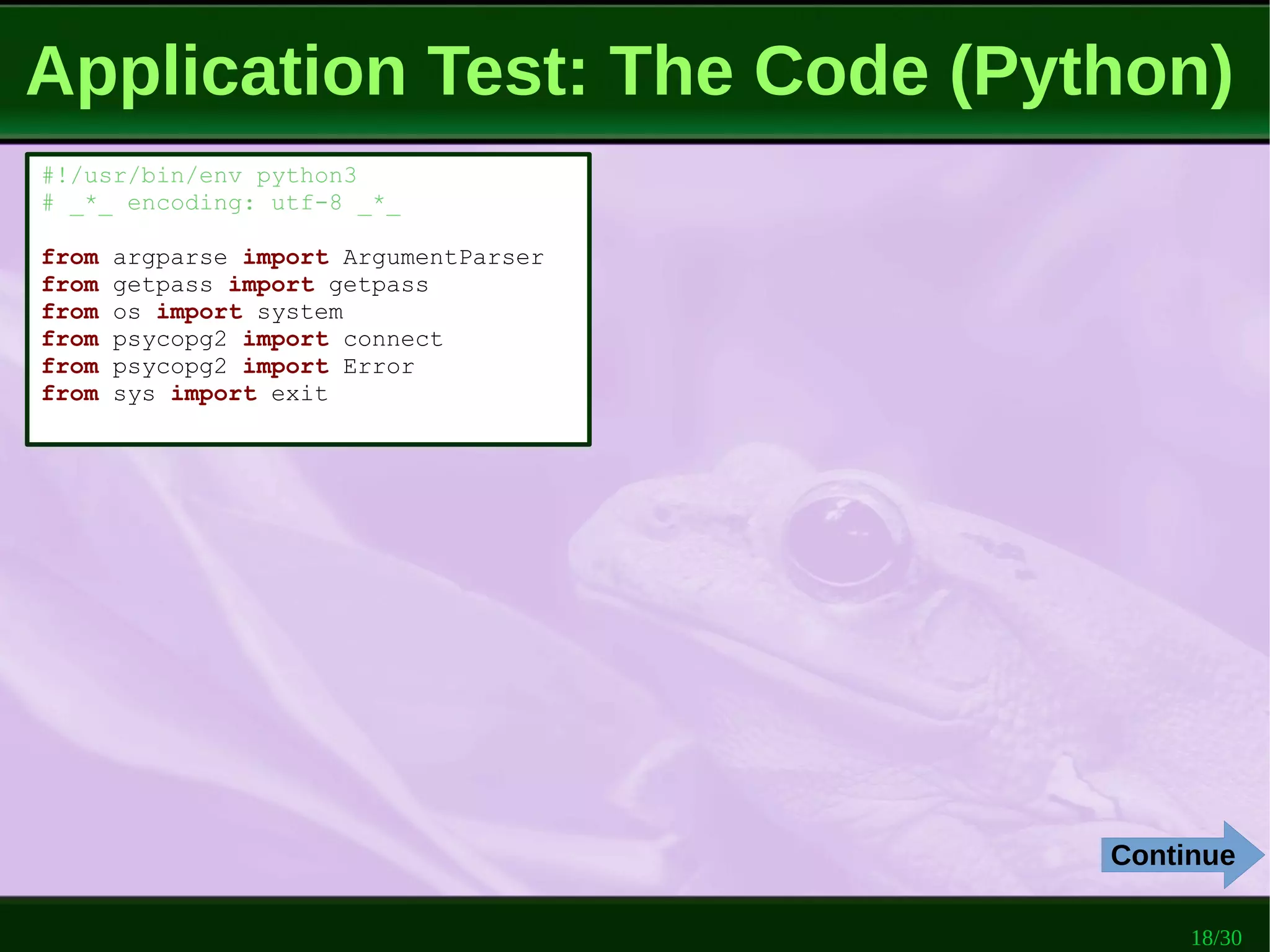 Application Test: The Code (Python)

#!/usr/bin/env python3
# _*_ encoding: utf-8 _*_

from argparse import ArgumentParser
from getpass import getpass
from os import system
from psycopg2 import connect
from psycopg2 import Error
from sys import exit

Continue

18/30